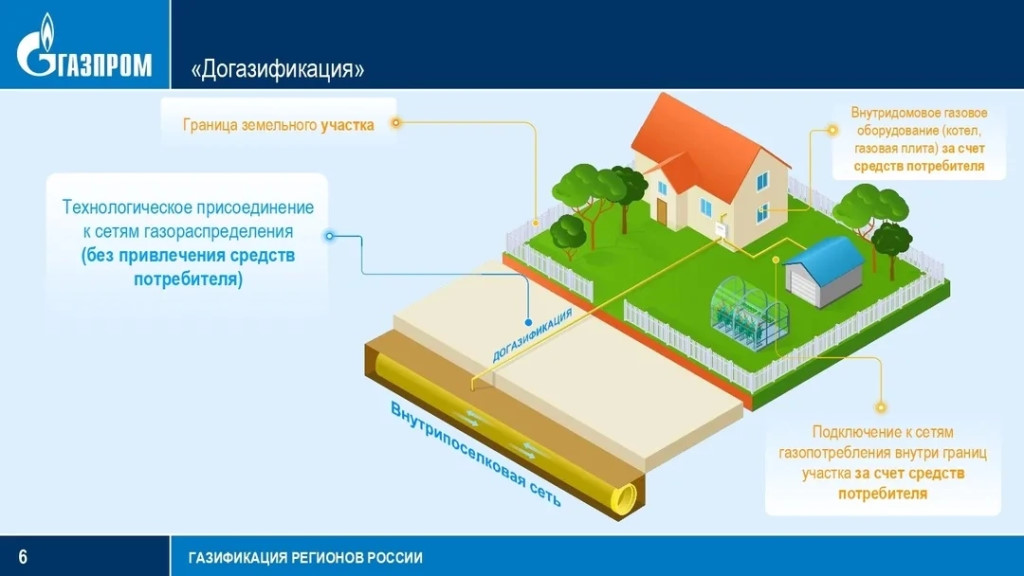 ГАЗПРОМ

«Догазификация»

Граница земельного участка

Внутридомовое газовое оборудование (котел, газовая плита) за счет средств потребителя

Технологическое присоединение к сетям газораспределения (без привлечения средств потребителя)

ДОГАЗИФИКАЦИЯ

Внутрипоселковая сеть

Подключение к сетям газопотребления внутри границ участка за счет средств потребителя

6

ГАЗИФИКАЦИЯ РЕГИОНОВ РОССИИ